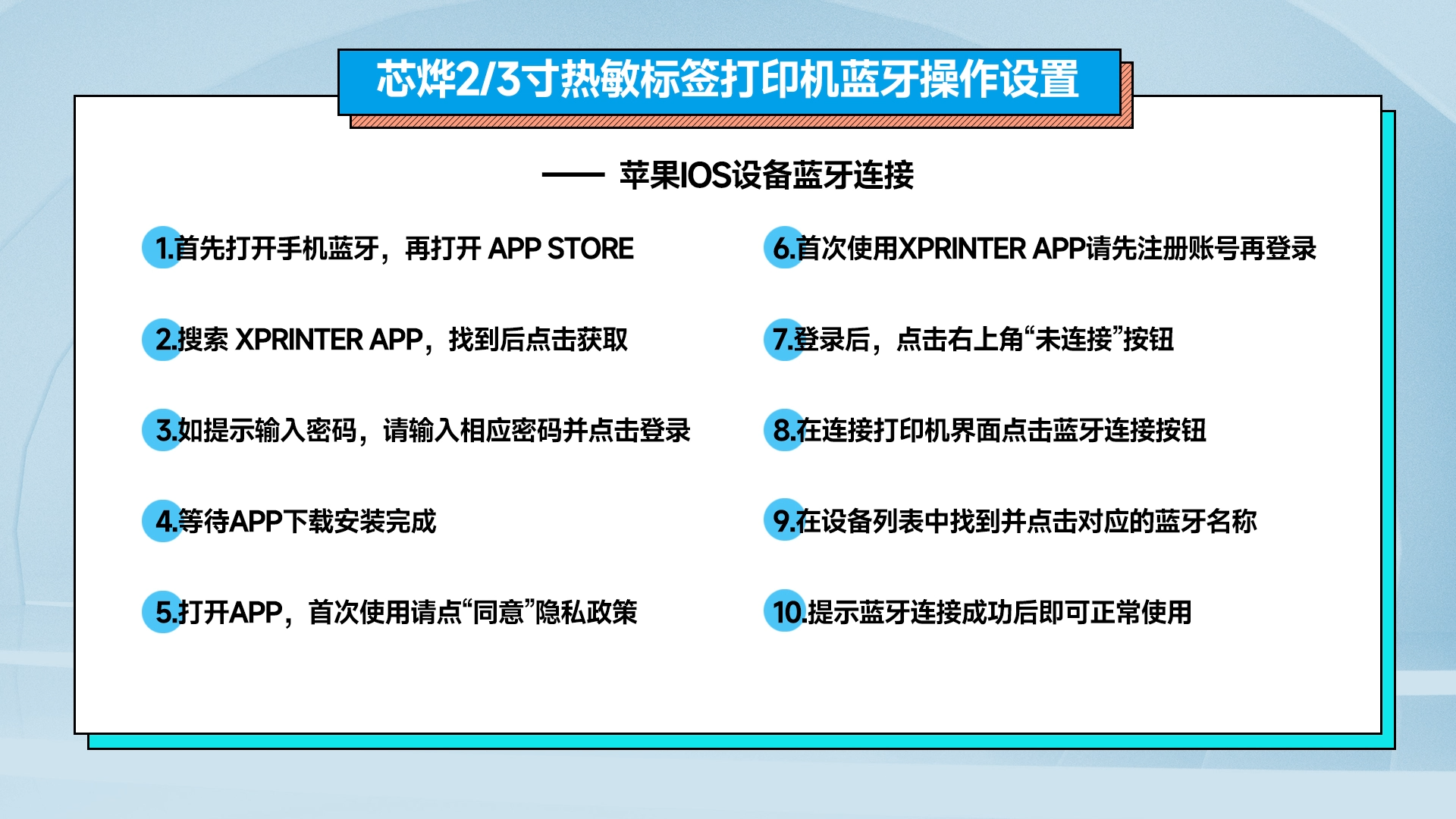 芯烨2/3寸热敏标签打印机蓝牙操作设置

—— 苹果IOS设备蓝牙连接

1.首先打开手机蓝牙，再打开 APP STORE

2.搜索 XPRINTER APP，找到后点击获取

3.如提示输入密码，请输入相应密码并点击登录

4.等待APP下载安装完成

5.打开APP，首次使用请点“同意”隐私政策

6.首次使用XPRINTER APP请先注册账号再登录

7.登录后，点击右上角“未连接”按钮

8.在连接打印机界面点击蓝牙连接按钮

9.在设备列表中找到并点击对应的蓝牙名称

10.提示蓝牙连接成功后即可正常使用